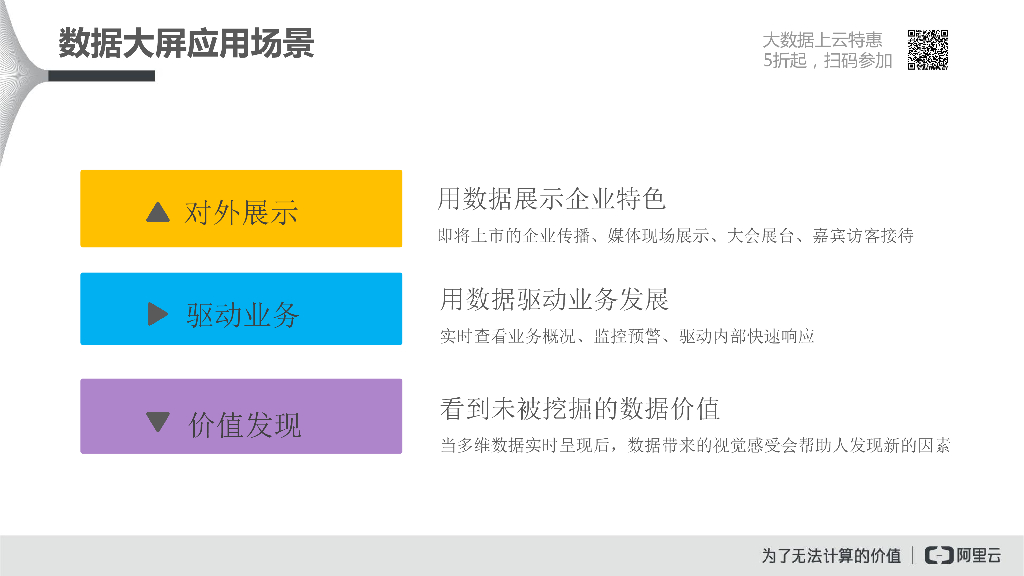 数据大屏应用场景

大数据上云特惠
5折起，扫码参加

对外展示

用数据展示企业特色

即将上市的企业传播、媒体现场展示、大会展台、嘉宾访客接待

驱动业务

用数据驱动业务发展

实时查看业务概况、监控预警、驱动内部快速响应

价值发现

看到未被挖掘的数据价值

当多维数据实时呈现后，数据带来的视觉感受会帮助人发现新的因素

为了无法计算的价值 | 阿里云